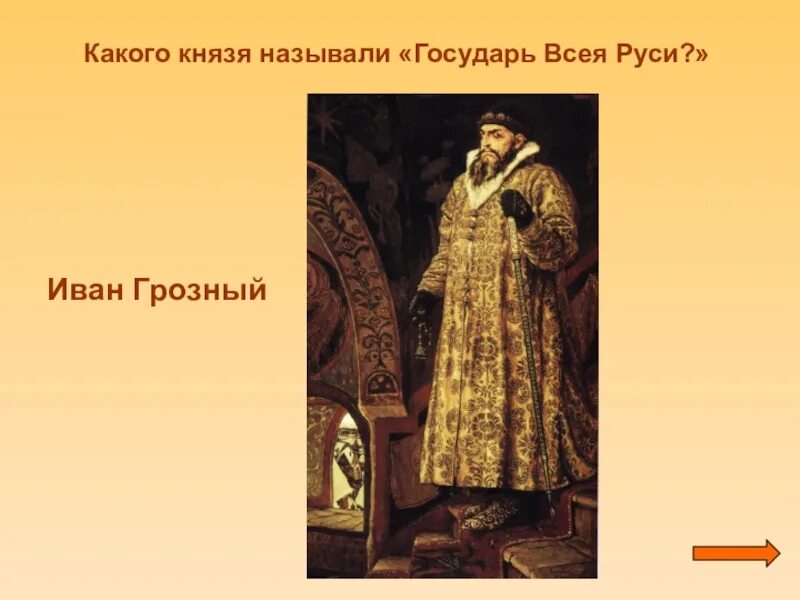 Какого князя называли «Государь Всея Руси?»

Иван Грозный